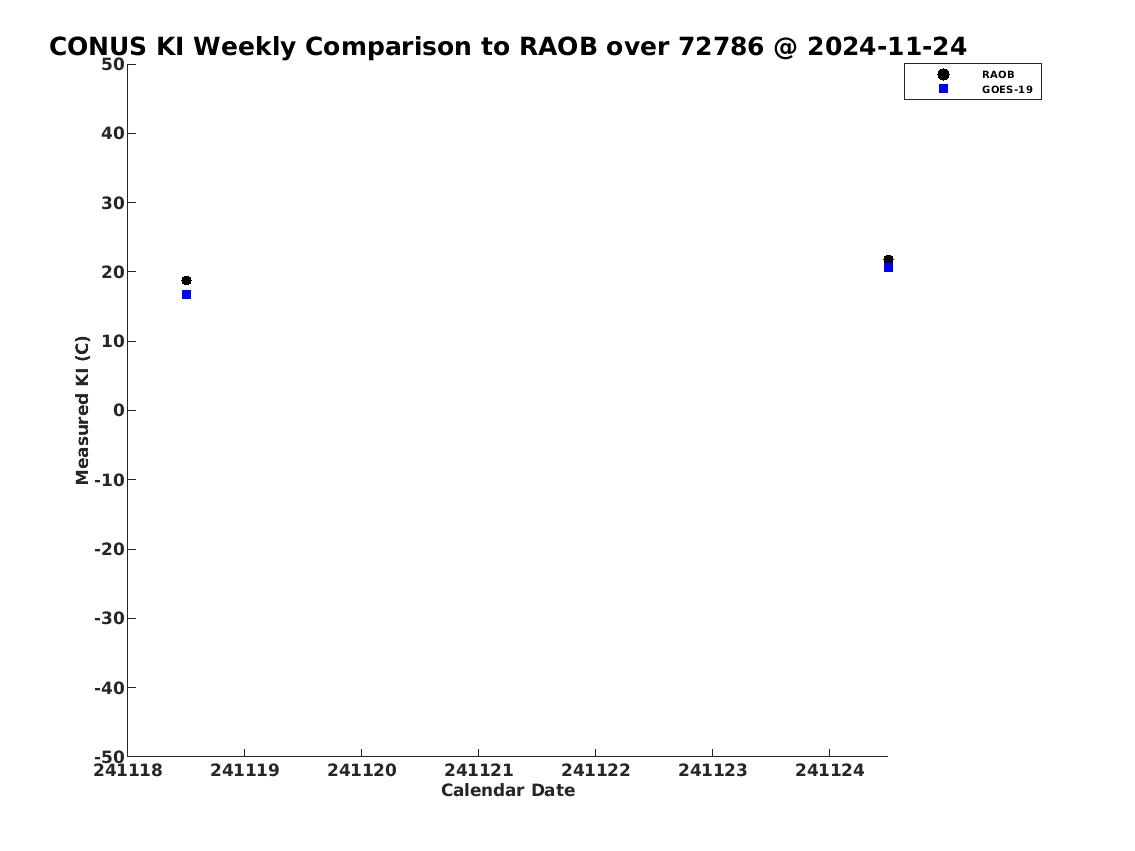 CONUS KI Weekly Comparison to RAOB over 72786 @ 2024-11-24

RAOB
GOES-19

Measured KI (C)

50
40
30
20
10
0
-10
-20
-30
-40
-50

241118 241119 241120 241121 241122 241123 241124
Calendar Date